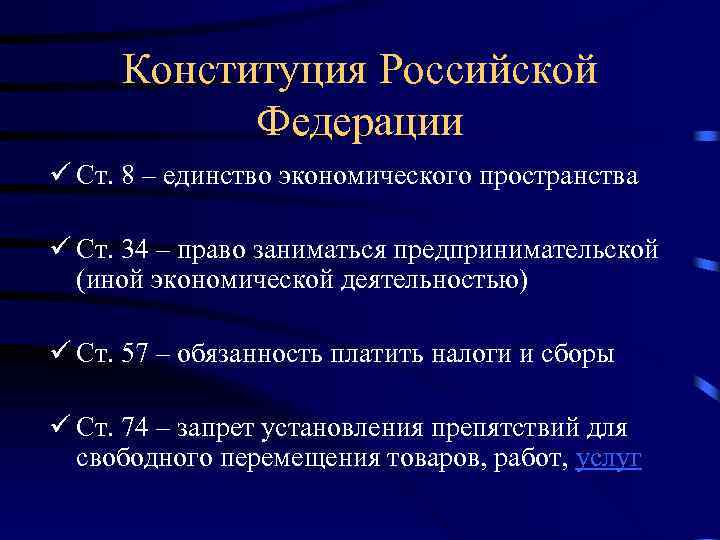 Конституция Российской Федерации

✓ Ст. 8 – единство экономического пространства

✓ Ст. 34 – право заниматься предпринимательской (иной экономической деятельностью)

✓ Ст. 57 – обязанность платить налоги и сборы

✓ Ст. 74 – запрет установления препятствий для свободного перемещения товаров, работ, услуг